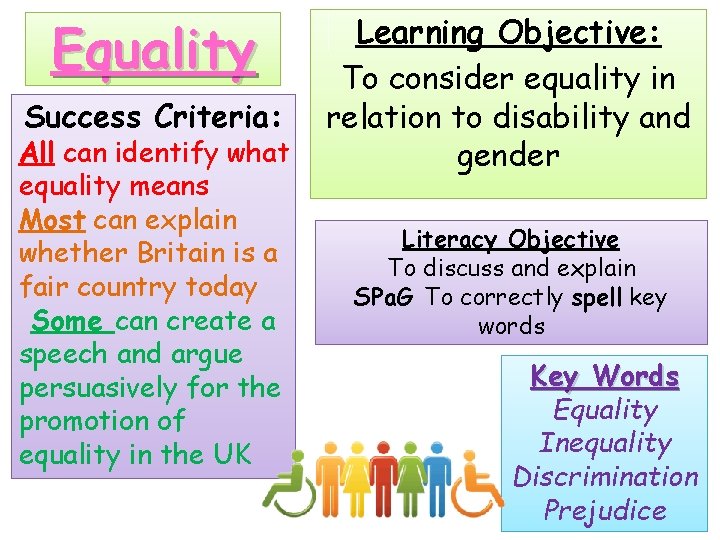 Equality

Success Criteria:
All can identify what equality means
Most can explain whether Britain is a fair country today
Some can create a speech and argue persuasively for the promotion of equality in the UK

Learning Objective:
To consider equality in relation to disability and gender

Literacy Objective
To discuss and explain
SPaG To correctly spell key words

Key Words
Equality
Inequality
Discrimination
Prejudice